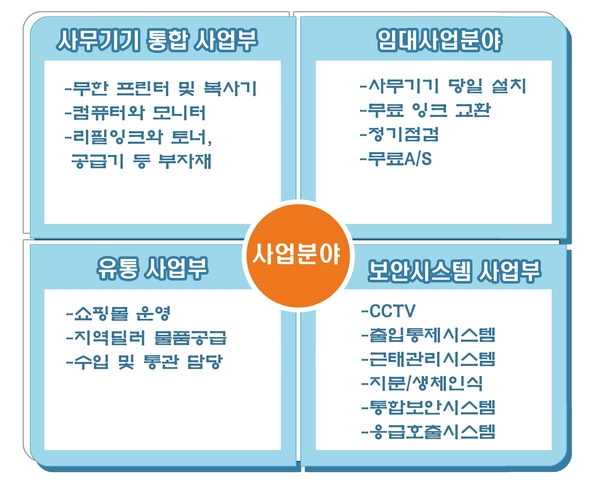 사무기기 통합 사업부

-무한 프린터 및 복사기
-컴퓨터와 모니터
-리필잉크와 토너, 공급기 등 부자재

임대사업분야

-사무기기 당일 설치
-무료 잉크 교환
-정기점검
-무료A/S

사업분야

유통 사업부

-쇼핑몰 운영
-지역딜러 물품공급
-수입 및 통관 담당

보안시스템 사업부

-CCTV
-출입통제시스템
-근태관리시스템
-지문/생체인식
-통합보안시스템
-응급호출시스템